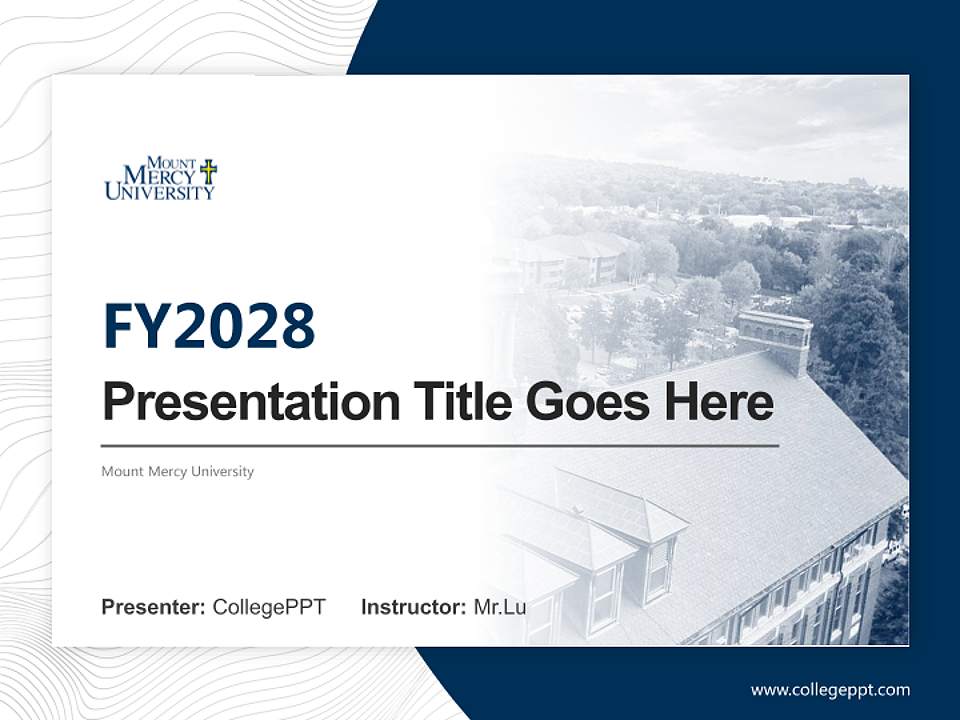 MOUNT MERCY UNIVERSITY

FY2028

Presentation Title Goes Here

Mount Mercy University

Presenter: CollegePPT Instructor: Mr.Lu

www.collegeppt.com